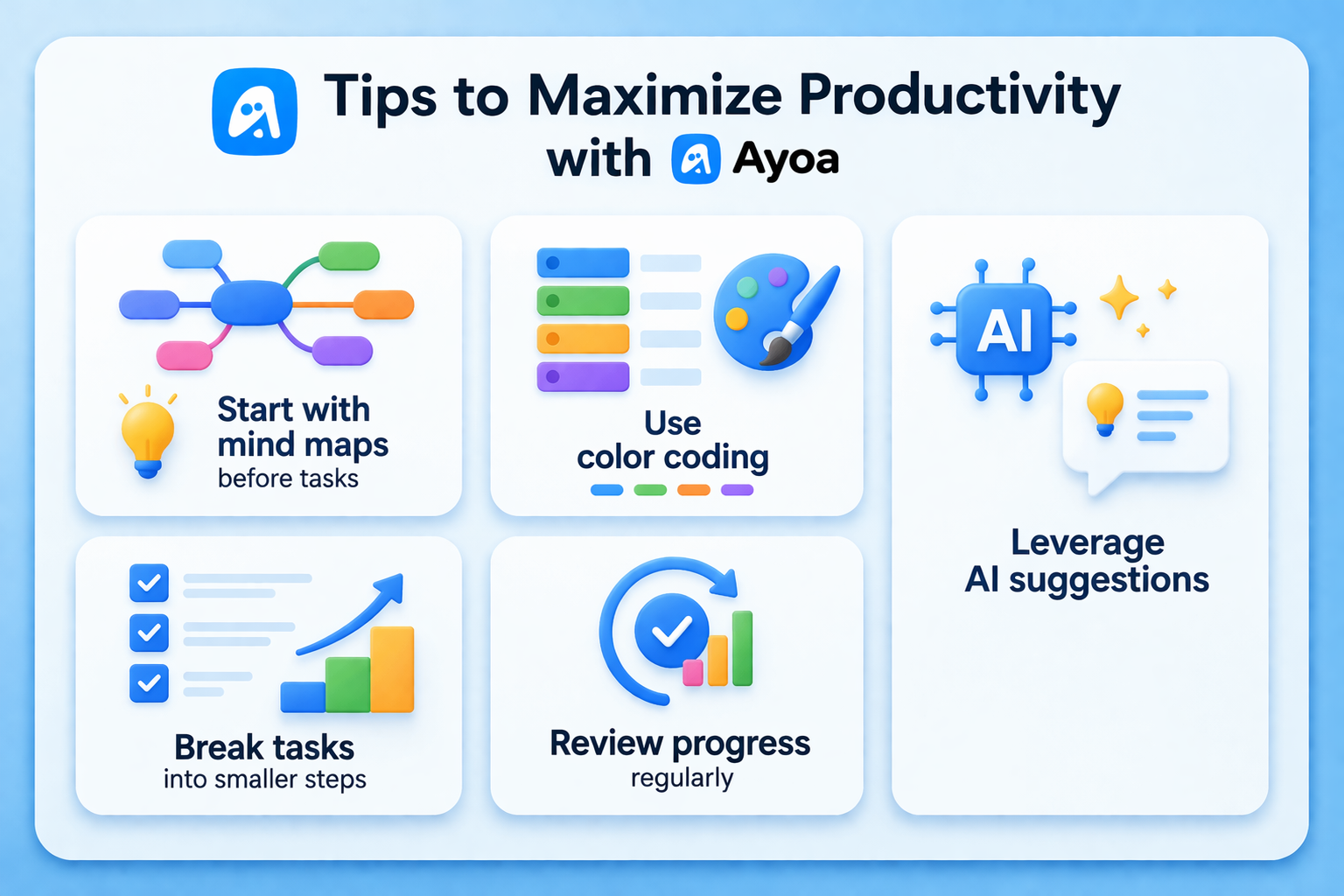 Tips to Maximize Productivity with Ayoa

Start with mind maps before tasks

Use color coding

AI

Leverage AI suggestions

Break tasks into smaller steps

Review progress regularly